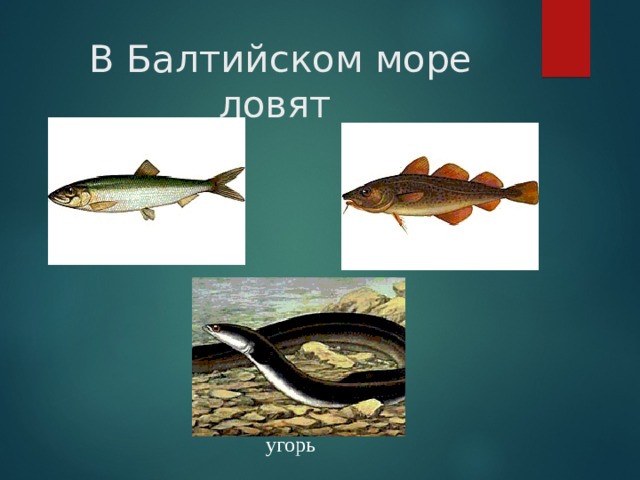 В Балтийском море ловят

угорь